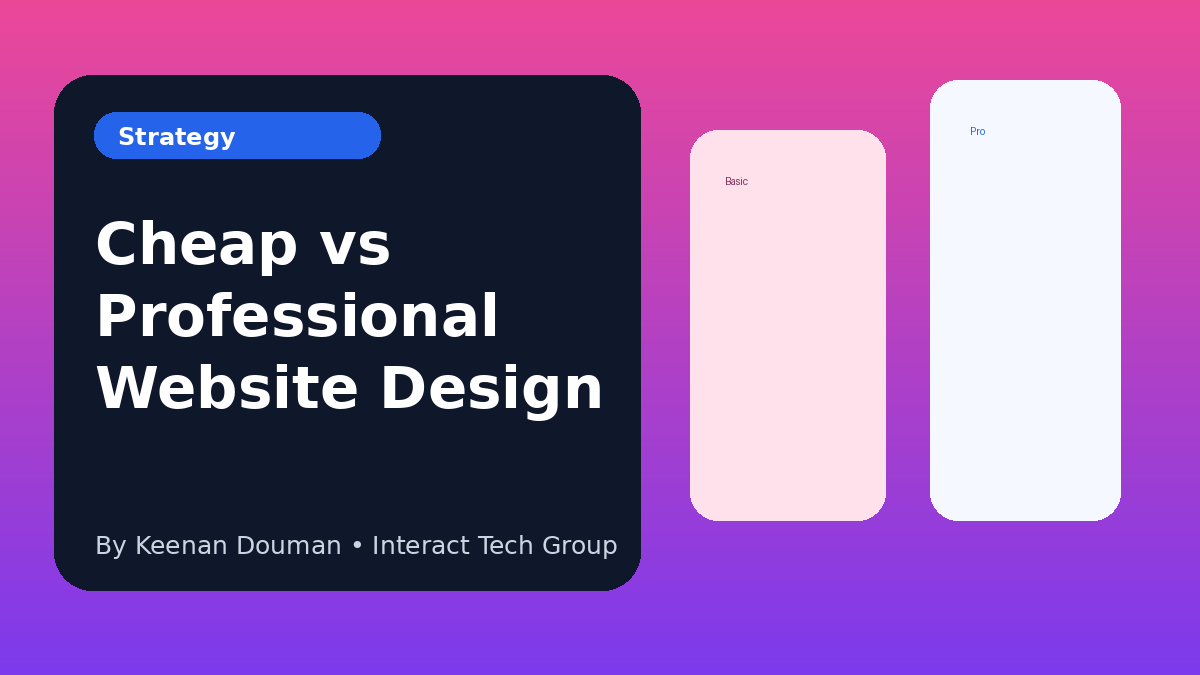 Strategy

Cheap vs Professional Website Design

By Keenan Douman • Interact Tech Group

Basic

Pro